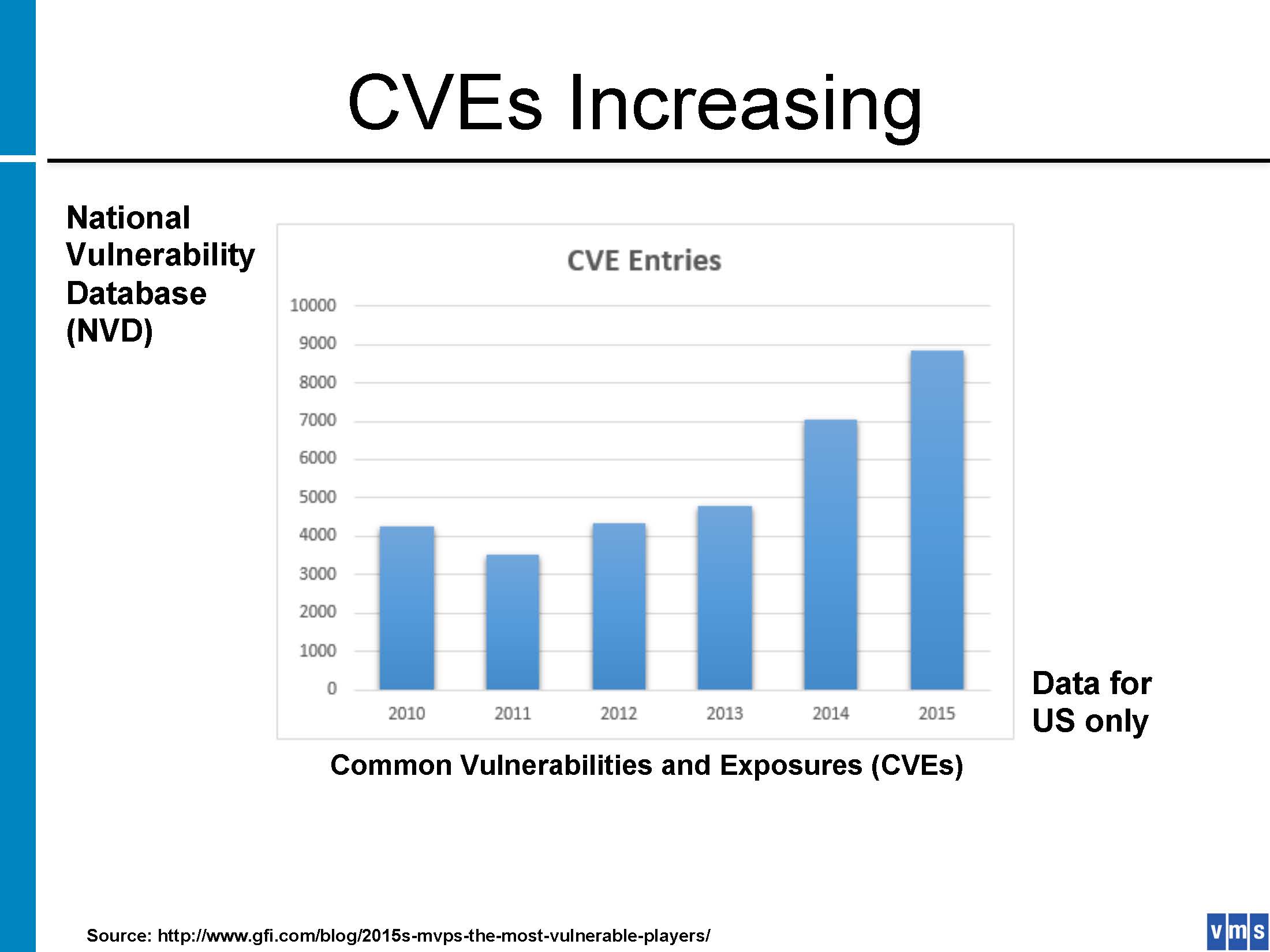 CVEs Increasing

National Vulnerability Database (NVD)

CVE Entries

10000
9000
8000
7000
6000
5000
4000
3000
2000
1000
0

2010 2011 2012 2013 2014 2015

Data for US only

Common Vulnerabilities and Exposures (CVEs)

Source: http://www.gfi.com/blog/2015s-mvps-the-most-vulnerable-players/

vms